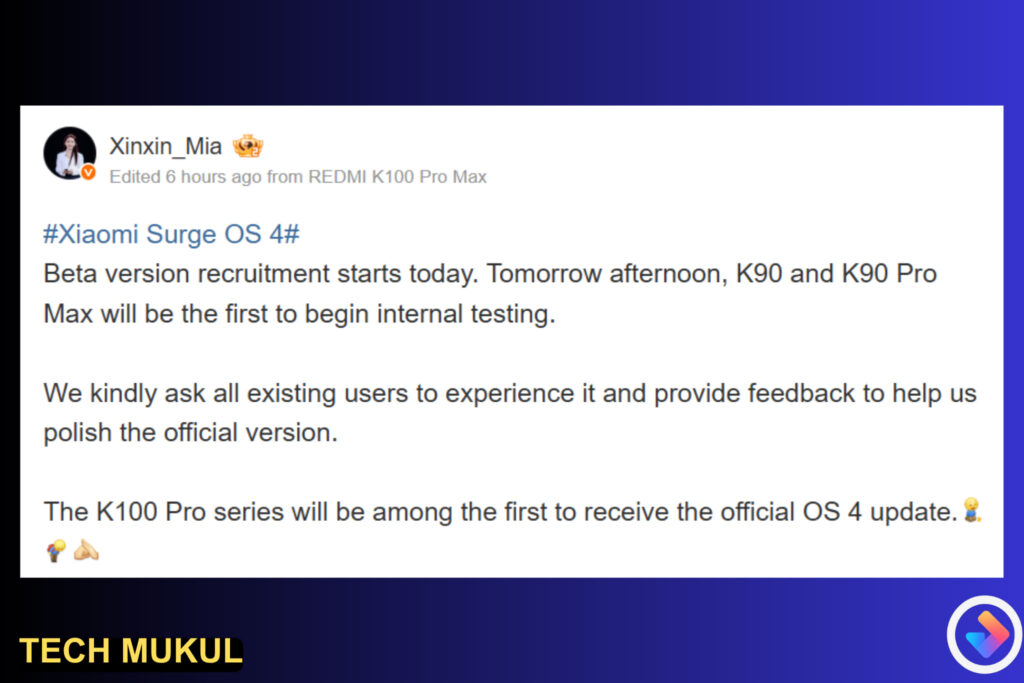 Xinxin_Mia
Edited 6 hours ago from REDMI K100 Pro Max

#Xiaomi Surge OS 4#
Beta version recruitment starts today. Tomorrow afternoon, K90 and K90 Pro Max will be the first to begin internal testing.

We kindly ask all existing users to experience it and provide feedback to help us polish the official version.

The K100 Pro series will be among the first to receive the official OS 4 update.

TECH MUKUL